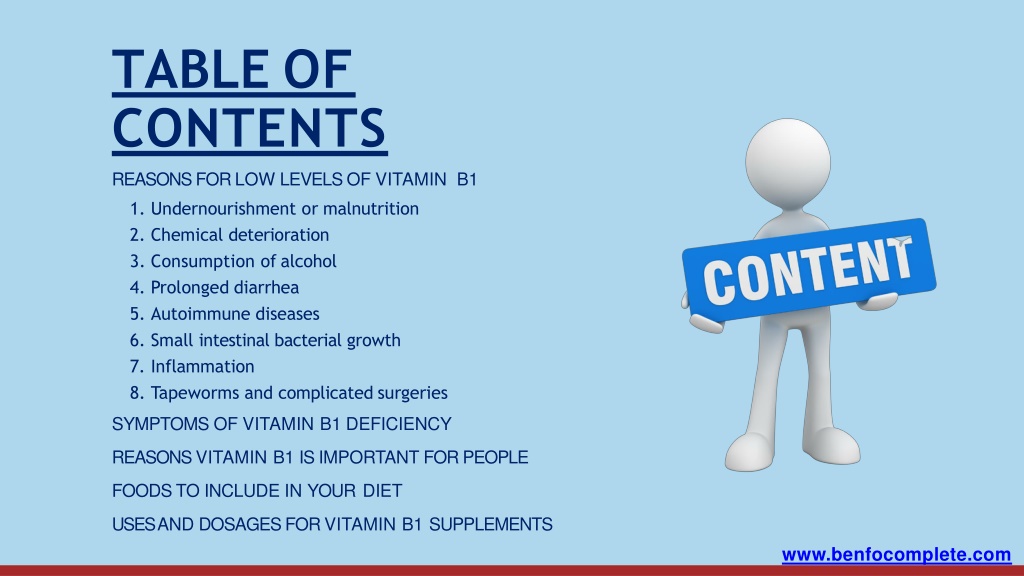 TABLE OF CONTENTS

REASONS FOR LOW LEVELS OF VITAMIN B1

1. Undernourishment or malnutrition
2. Chemical deterioration
3. Consumption of alcohol
4. Prolonged diarrhea
5. Autoimmune diseases
6. Small intestinal bacterial growth
7. Inflammation
8. Tapeworms and complicated surgeries

SYMPTOMS OF VITAMIN B1 DEFICIENCY

REASONS VITAMIN B1 IS IMPORTANT FOR PEOPLE

FOODS TO INCLUDE IN YOUR DIET

USES AND DOSAGES FOR VITAMIN B1 SUPPLEMENTS

CONTENT

www.benfocomplete.com